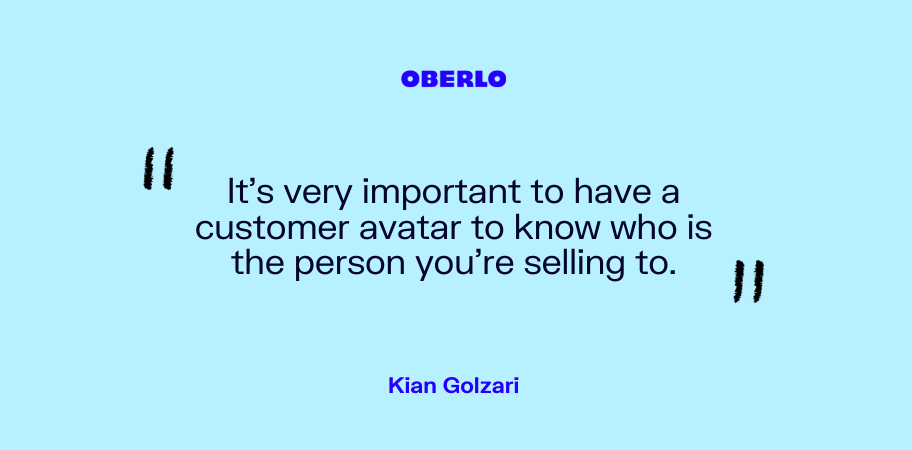 OBERLO

"It's very important to have a customer avatar to know who is the person you're selling to."

Kian Golzari